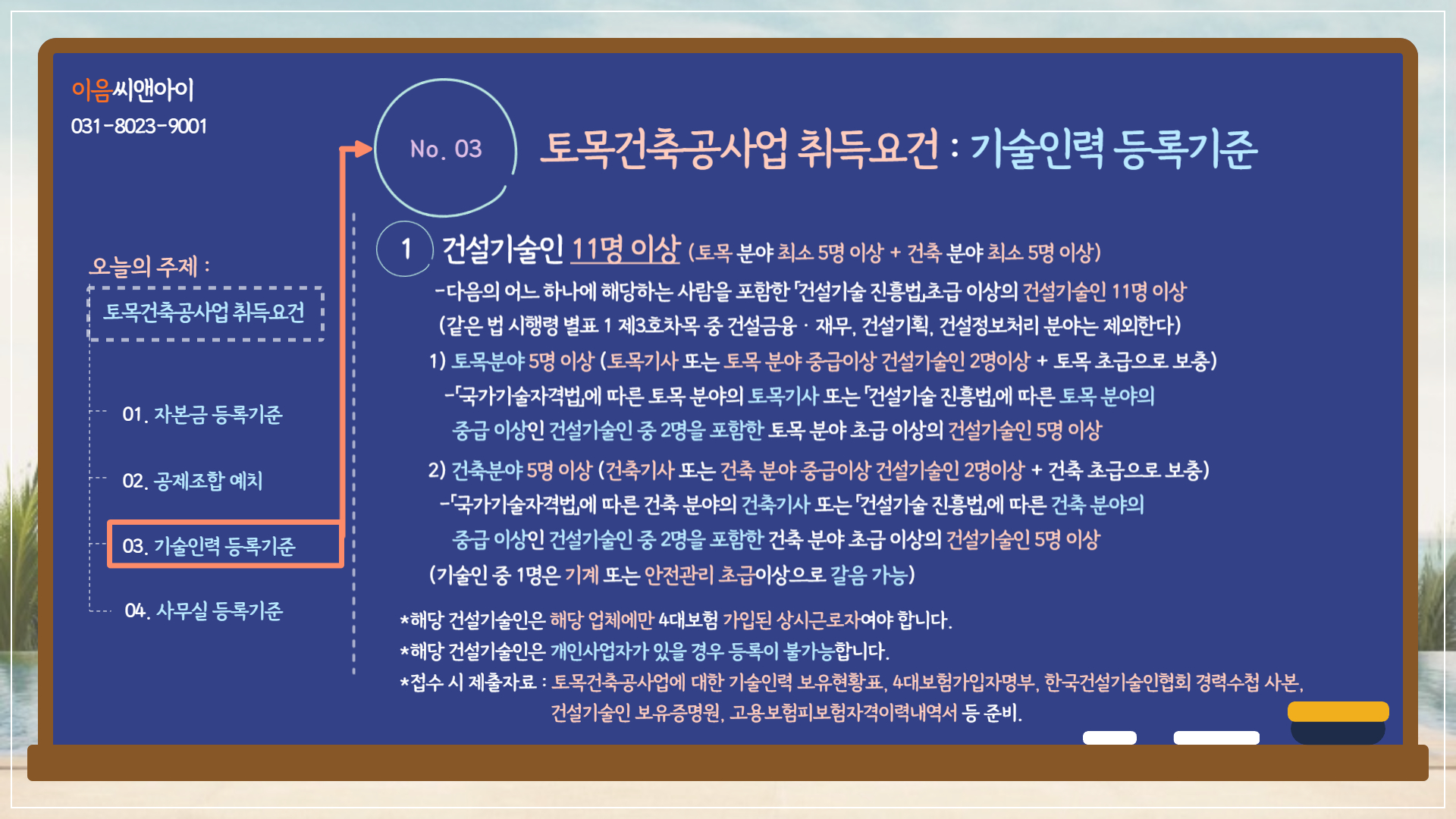 이음씨앤아이
031-8023-9001

오늘의 주제 :

토목건축공사업 취득요건

01. 자본금 등록기준

02. 공제조합 예치

03. 기술인력 등록기준

04. 사무실 등록기준

No. 03

토목건축공사업 취득요건 : 기술인력 등록기준

1 건설기술인 11명 이상 (토목 분야 최소 5명 이상 + 건축 분야 최소 5명 이상)

-다음의 어느 하나에 해당하는 사람을 포함한 「건설기술 진흥법」초급 이상의 건설기술인 11명 이상 (같은 법 시행령 별표 1 제3호차목 중 건설금융 · 재무, 건설기획, 건설정보처리 분야는 제외한다)

1) 토목분야 5명 이상 (토목기사 또는 토목 분야 중급이상 건설기술인 2명이상 + 토목 초급으로 보충)

-「국가기술자격법」에 따른 토목 분야의 토목기사 또는 「건설기술 진흥법」에 따른 토목 분야의 중급 이상인 건설기술인 중 2명을 포함한 토목 분야 초급 이상의 건설기술인 5명 이상

2) 건축분야 5명 이상 (건축기사 또는 건축 분야 중급이상 건설기술인 2명이상 + 건축 초급으로 보충)

-「국가기술자격법」에 따른 건축 분야의 건축기사 또는 「건설기술 진흥법」에 따른 건축 분야의 중급 이상인 건설기술인 중 2명을 포함한 건축 분야 초급 이상의 건설기술인 5명 이상

(기술인 중 1명은 기계 또는 안전관리 초급이상으로 갈음 가능)

*해당 건설기술인은 해당 업체에만 4대보험 가입된 상시근로자여야 합니다.
*해당 건설기술인은 개인사업자가 있을 경우 등록이 불가능합니다.
*접수 시 제출자료 : 토목건축공사업에 대한 기술인력 보유현황표, 4대보험가입자명부, 한국건설기술인협회 경력수첩 사본, 건설기술인 보유증명원, 고용보험피보험자격이력내역서 등 준비.